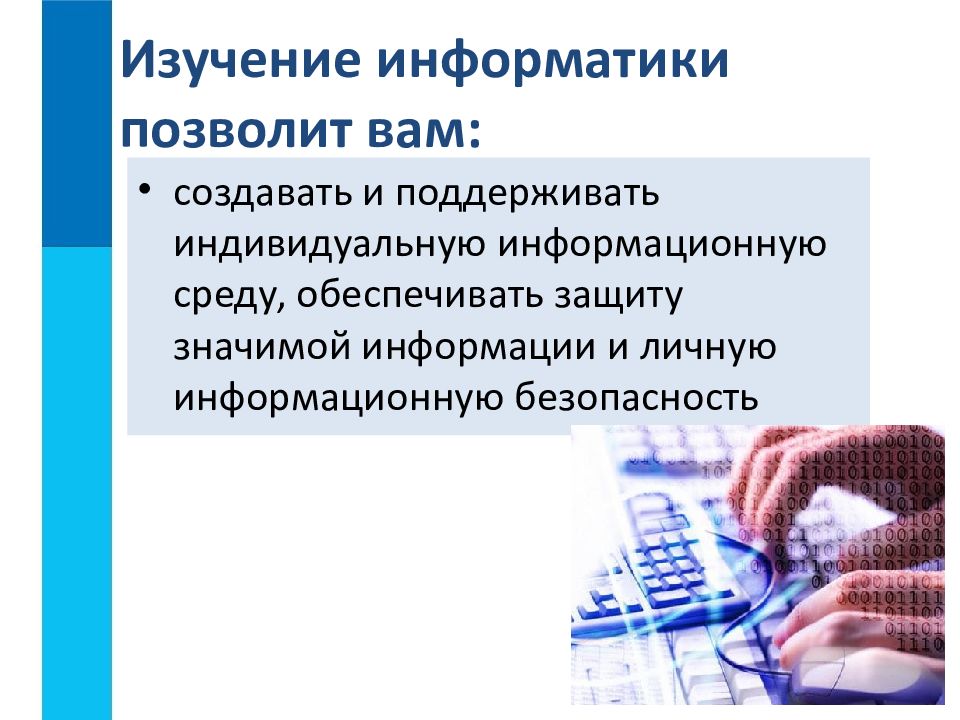 Изучение информатики позволит вам:

• создавать и поддерживать индивидуальную информационную среду, обеспечивать защиту значимой информации и личную информационную безопасность